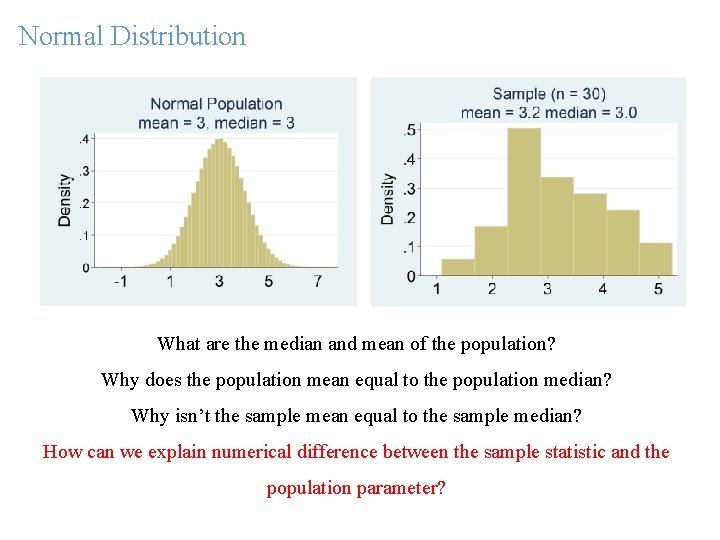 Normal Distribution

Normal Population
mean = 3, median = 3

Density

.4
.3
.2
.1
0

-1 1 3 5 7

Sample (n = 30)
mean = 3.2 median = 3.0

Density

.5
.4
.3
.2
.1
0

1 2 3 4 5

What are the median and mean of the population?

Why does the population mean equal to the population median?

Why isn't the sample mean equal to the sample median?

How can we explain numerical difference between the sample statistic and the population parameter?